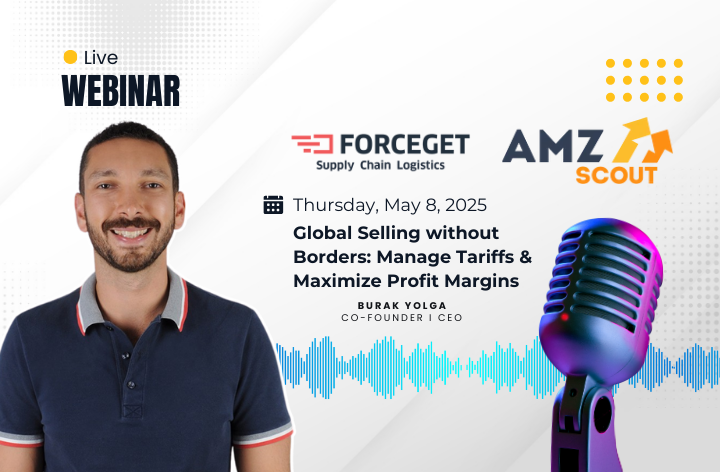 Live
WEBINAR

FORCEGET
Supply Chain Logistics

AMZ
SCOUT

Thursday, May 8, 2025

Global Selling without Borders: Manage Tariffs & Maximize Profit Margins

BURAK YOLGA
CO-FOUNDER I CEO